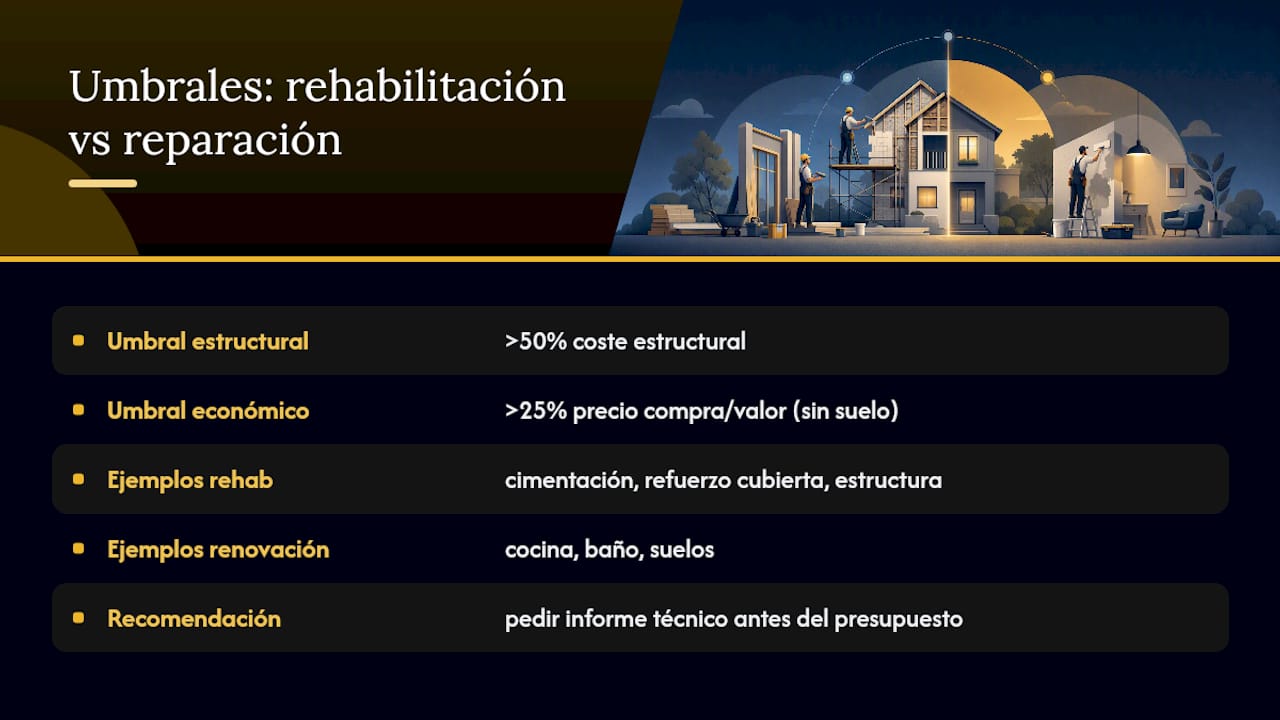 Umbrales: rehabilitación vs reparación

| | |
|---|---|
| Umbral estructural | >50% coste estructural |
| Umbral económico | >25% precio compra/valor (sin suelo) |
| Ejemplos rehab | cimentación, refuerzo cubierta, estructura |
| Ejemplos renovación | cocina, baño, suelos |
| Recomendación | pedir informe técnico antes del presupuesto |